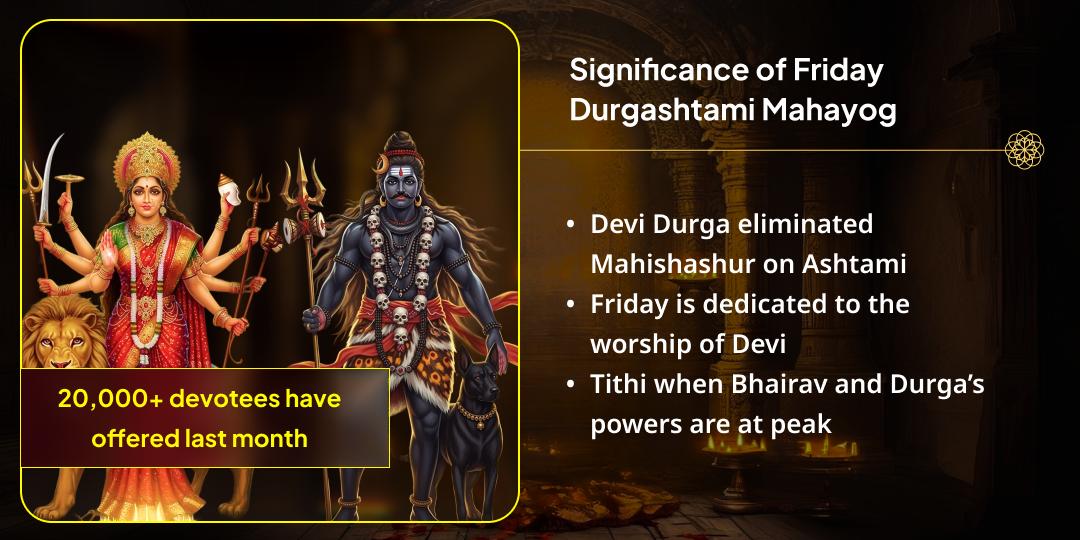 20,000+ devotees have offered last month

Significance of Friday Durgashtami Mahayog

• Devi Durga eliminated Mahishashur on Ashtami
• Friday is dedicated to the worship of Devi
• Tithi when Bhairav and Durga's powers are at peak